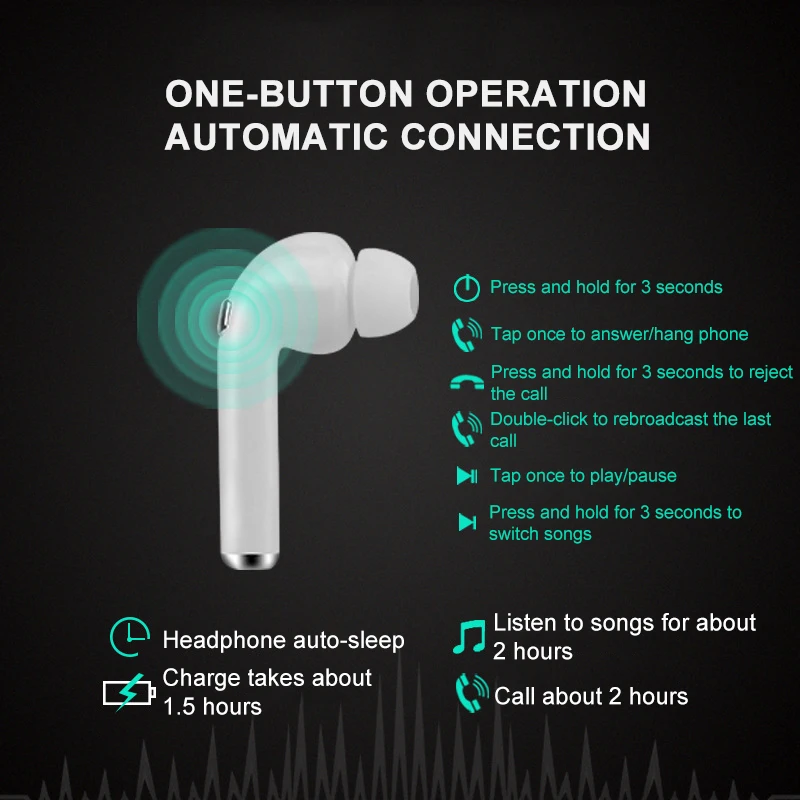 ONE-BUTTON OPERATION
AUTOMATIC CONNECTION

Press and hold for 3 seconds

Tap once to answer/hang phone

Press and hold for 3 seconds to reject the call

Double-click to rebroadcast the last call

Tap once to play/pause

Press and hold for 3 seconds to switch songs

Headphone auto-sleep

Charge takes about 1.5 hours

Listen to songs for about 2 hours

Call about 2 hours